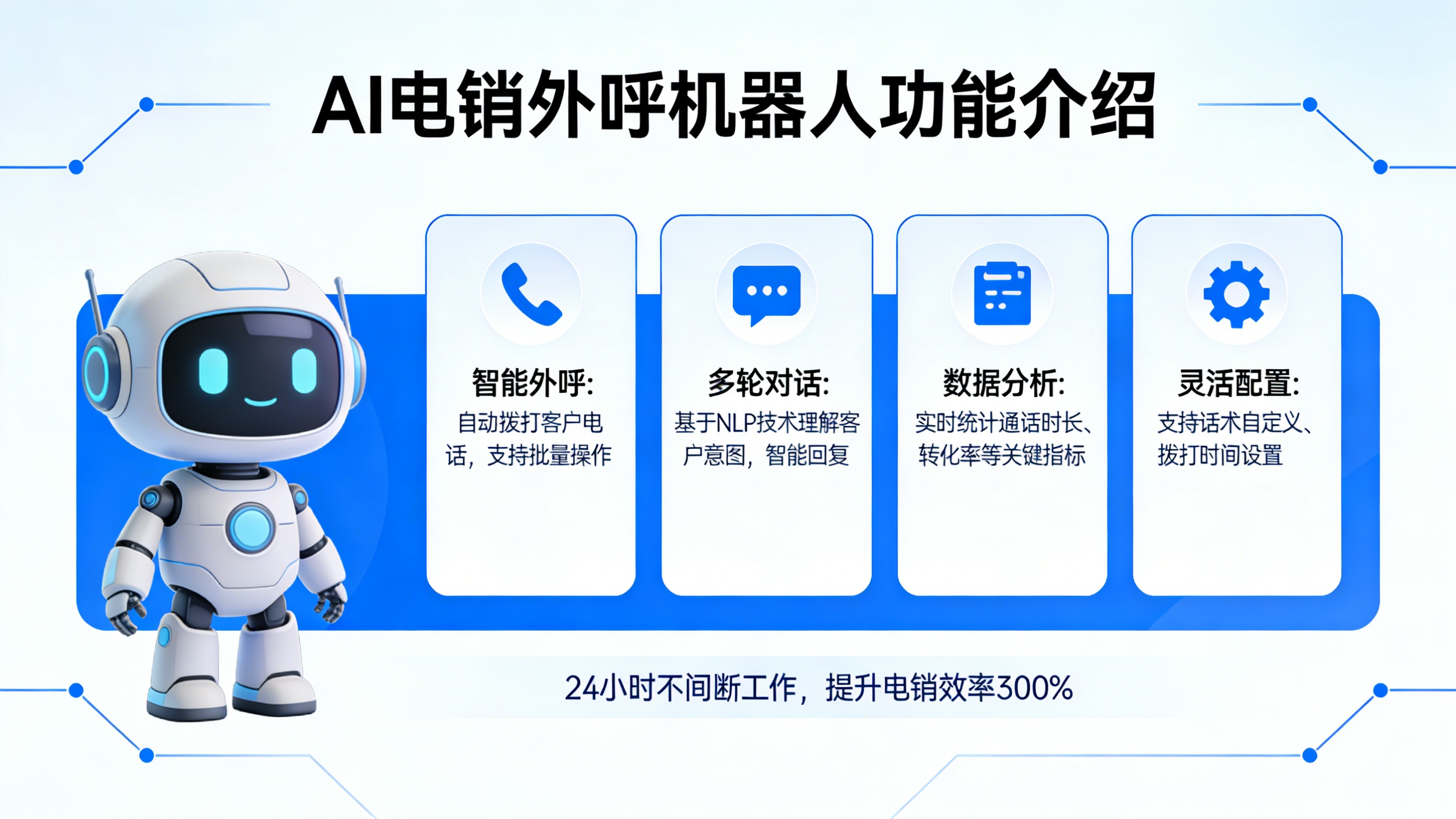 AI电销外呼机器人功能介绍

智能外呼:
自动拨打客户电话，支持批量操作

多轮对话:
基于NLP技术理解客户意图，智能回复

数据分析:
实时统计通话时长、转化率等关键指标

灵活配置:
支持话术自定义、拨打时间设置

24小时不间断工作，提升电销效率300%